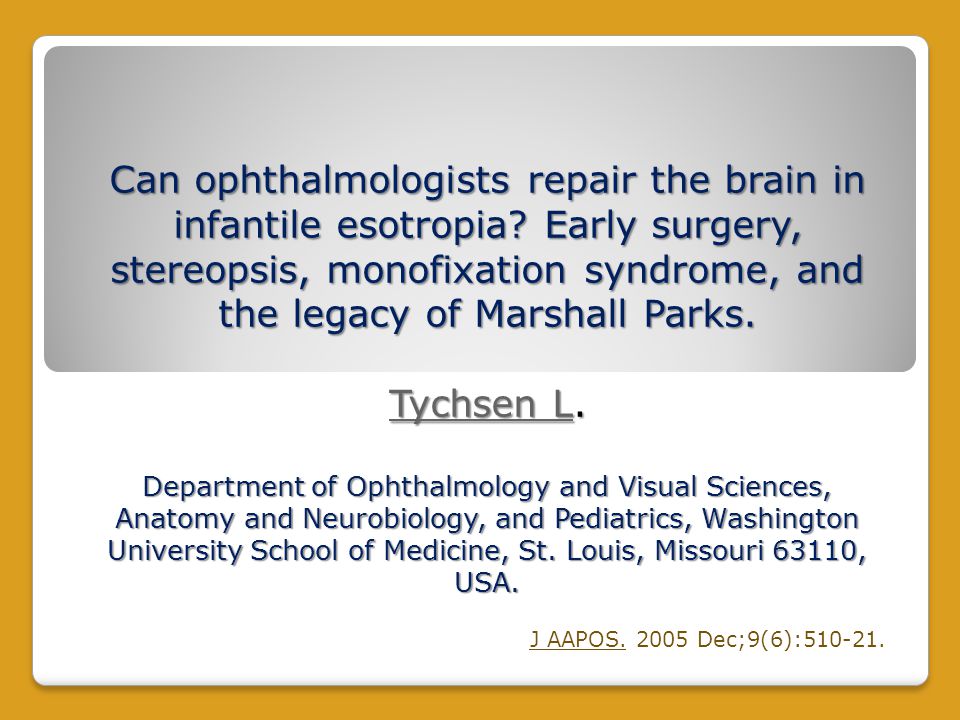 Can ophthalmologists repair the brain in infantile esotropia? Early surgery, stereopsis, monofixation syndrome, and the legacy of Marshall Parks.

Tychsen L.

Department of Ophthalmology and Visual Sciences, Anatomy and Neurobiology, and Pediatrics, Washington University School of Medicine, St. Louis, Missouri 63110, USA.

J AAPOS. 2005 Dec;9(6):510-21.